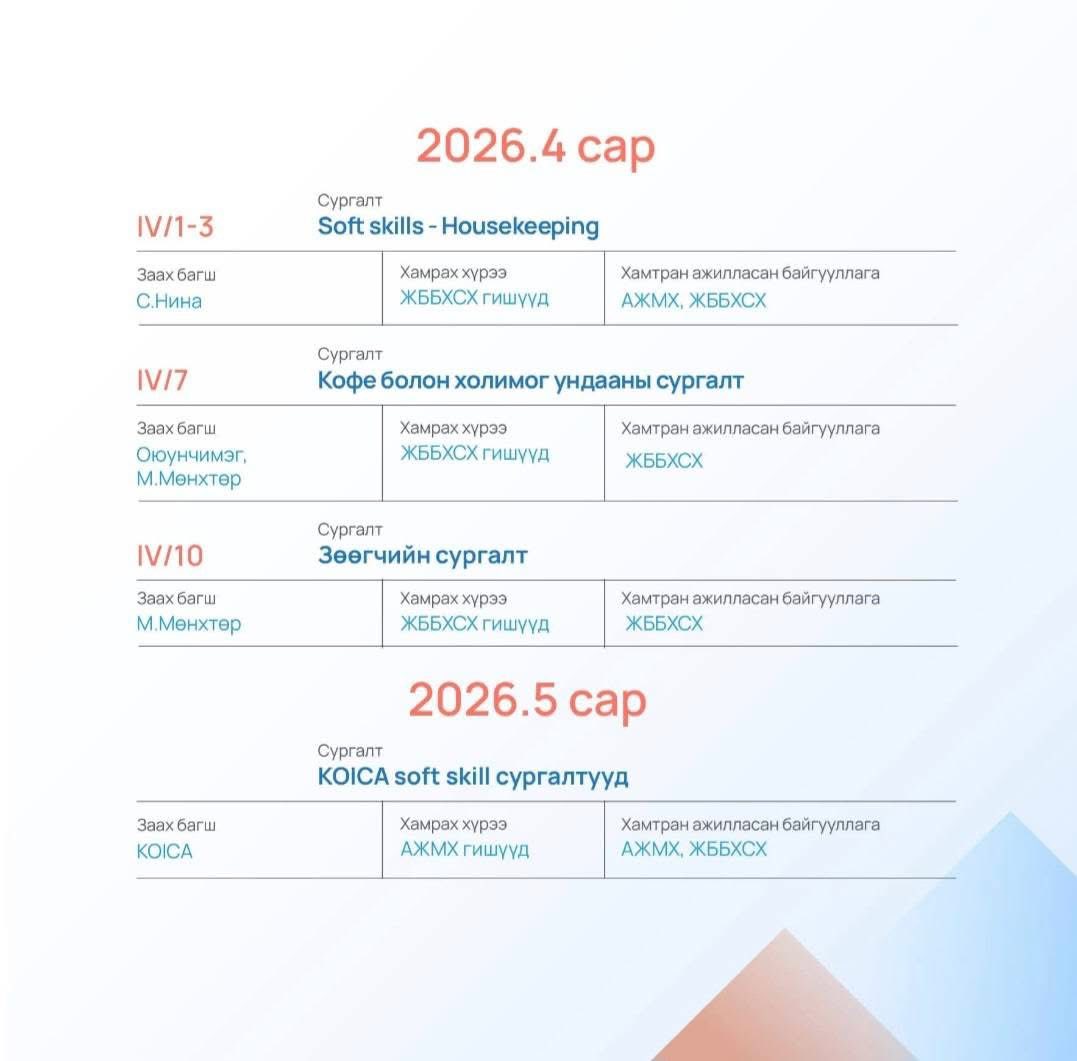 2026.4 сар

IV/1-3

Сургалт
Soft skills - Housekeeping

| Заах багш | Хамрах хүрээ | Хамтран ажилласан байгууллага |
|---|---|---|
| С.Нина | ЖББХСХ гишүүд | АЖМХ, ЖББХСХ |

IV/7

Сургалт
Кофе болон холимог ундааны сургалт

| Заах багш | Хамрах хүрээ | Хамтран ажилласан байгууллага |
|---|---|---|
| Оюунчимэг, М.Мөнхтөр | ЖББХСХ гишүүд | ЖББХСХ |

IV/10

Сургалт
Зөөгчийн сургалт

| Заах багш | Хамрах хүрээ | Хамтран ажилласан байгууллага |
|---|---|---|
| М.Мөнхтөр | ЖББХСХ гишүүд | ЖББХСХ |

2026.5 сар

Сургалт
KOICA soft skill сургалтууд

| Заах багш | Хамрах хүрээ | Хамтран ажилласан байгууллага |
|---|---|---|
| KOICA | АЖМХ гишүүд | АЖМХ, ЖББХСХ |